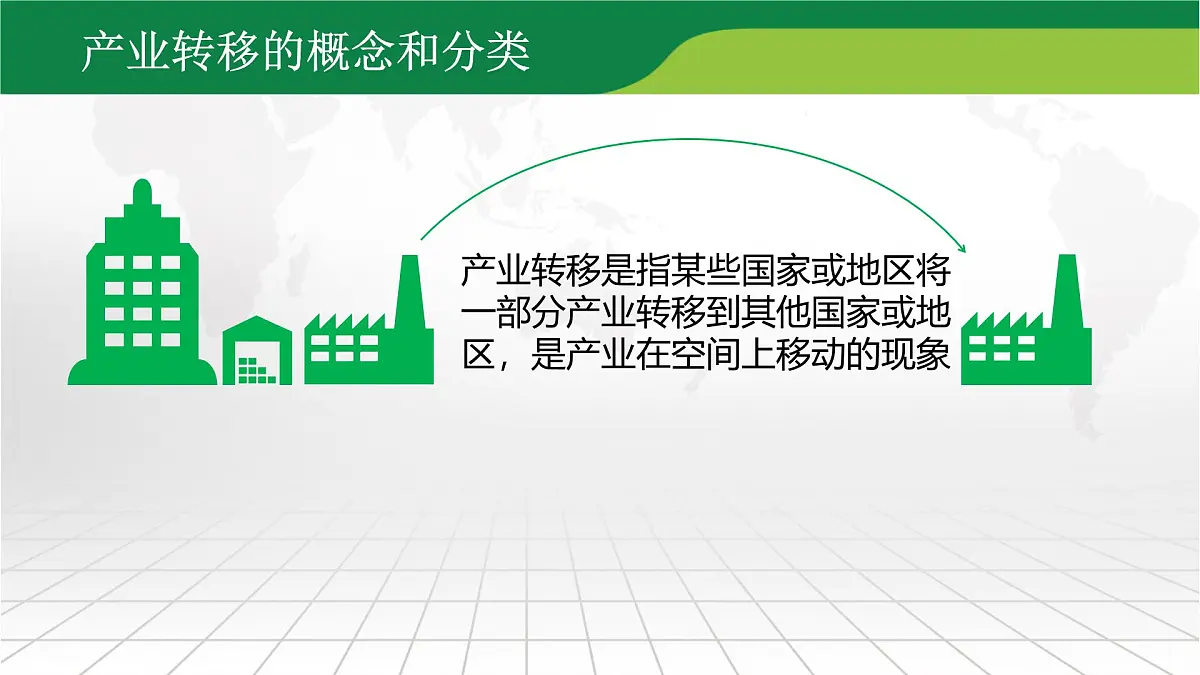 产业转移的概念和分类

产业转移是指某些国家或地区将一部分产业转移到其他国家或地区，是产业在空间上移动的现象